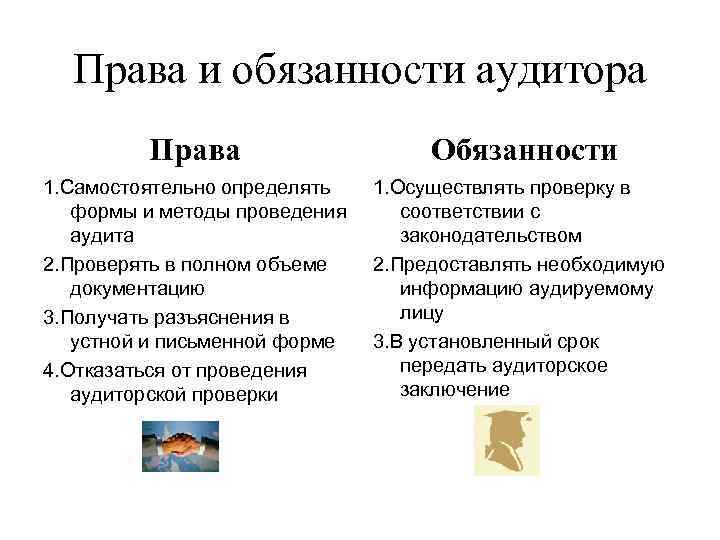 Права и обязанности аудитора

Права

1.Самостоятельно определять формы и методы проведения аудита

2.Проверять в полном объеме документацию

3.Получать разъяснения в устной и письменной форме

4.Отказаться от проведения аудиторской проверки

Обязанности

1.Осуществлять проверку в соответствии с законодательством

2.Предоставлять необходимую информацию аудируемому лицу

3.В установленный срок передать аудиторское заключение